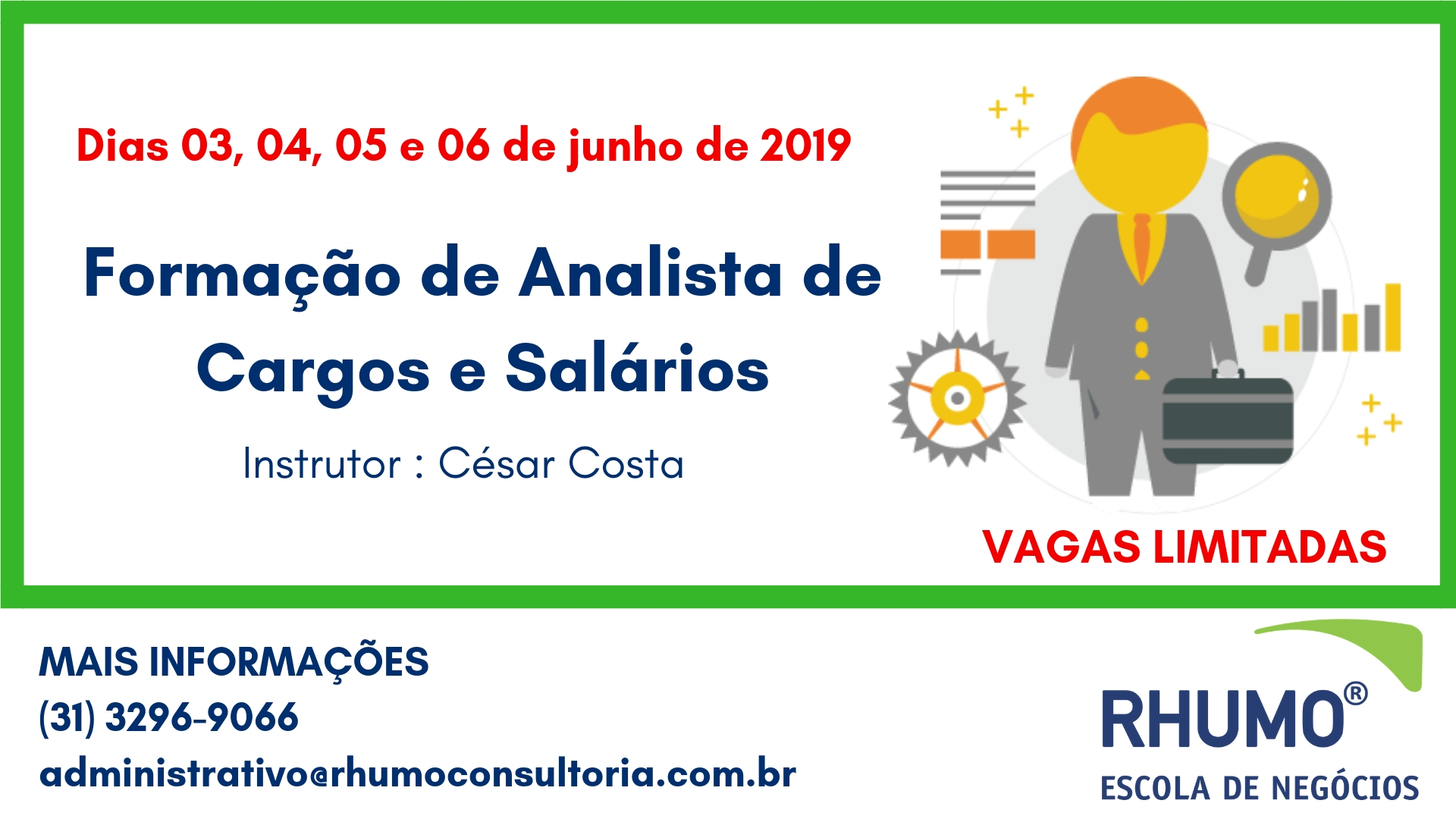 Dias 03, 04, 05 e 06 de junho de 2019

Formação de Analista de Cargos e Salários

Instrutor : César Costa

VAGAS LIMITADAS

MAIS INFORMAÇÕES
(31) 3296-9066
administrativo@rhumoconsultoria.com.br

RHUMO®
ESCOLA DE NEGÓCIOS